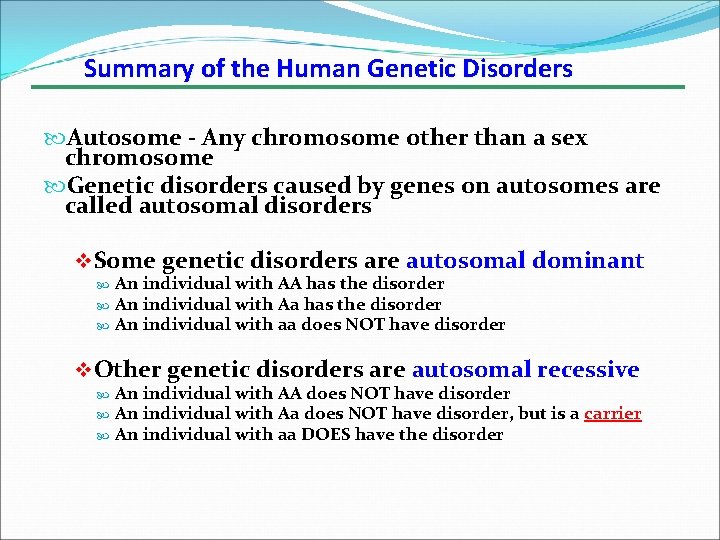 Summary of the Human Genetic Disorders

Autosome - Any chromosome other than a sex chromosome

Genetic disorders caused by genes on autosomes are called autosomal disorders

Some genetic disorders are autosomal dominant

An individual with AA has the disorder

An individual with Aa has the disorder

An individual with aa does NOT have disorder

Other genetic disorders are autosomal recessive

An individual with AA does NOT have disorder

An individual with Aa does NOT have disorder, but is a carrier

An individual with aa DOES have the disorder